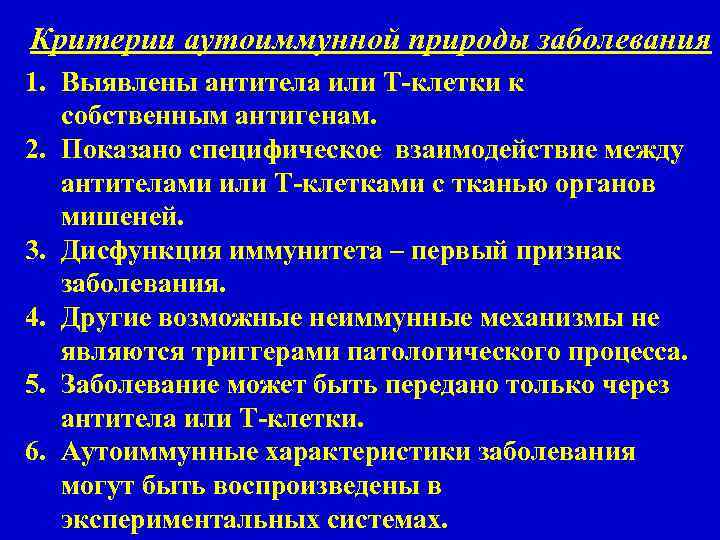 Критерии аутоиммунной природы заболевания

1. Выявлены антитела или Т-клетки к собственным антигенам.
2. Показано специфическое взаимодействие между антителами или Т-клетками с тканью органов мишеней.
3. Дисфункция иммунитета – первый признак заболевания.
4. Другие возможные неиммунные механизмы не являются триггерами патологического процесса.
5. Заболевание может быть передано только через антитела или Т-клетки.
6. Аутоиммунные характеристики заболевания могут быть воспроизведены в экспериментальных системах.